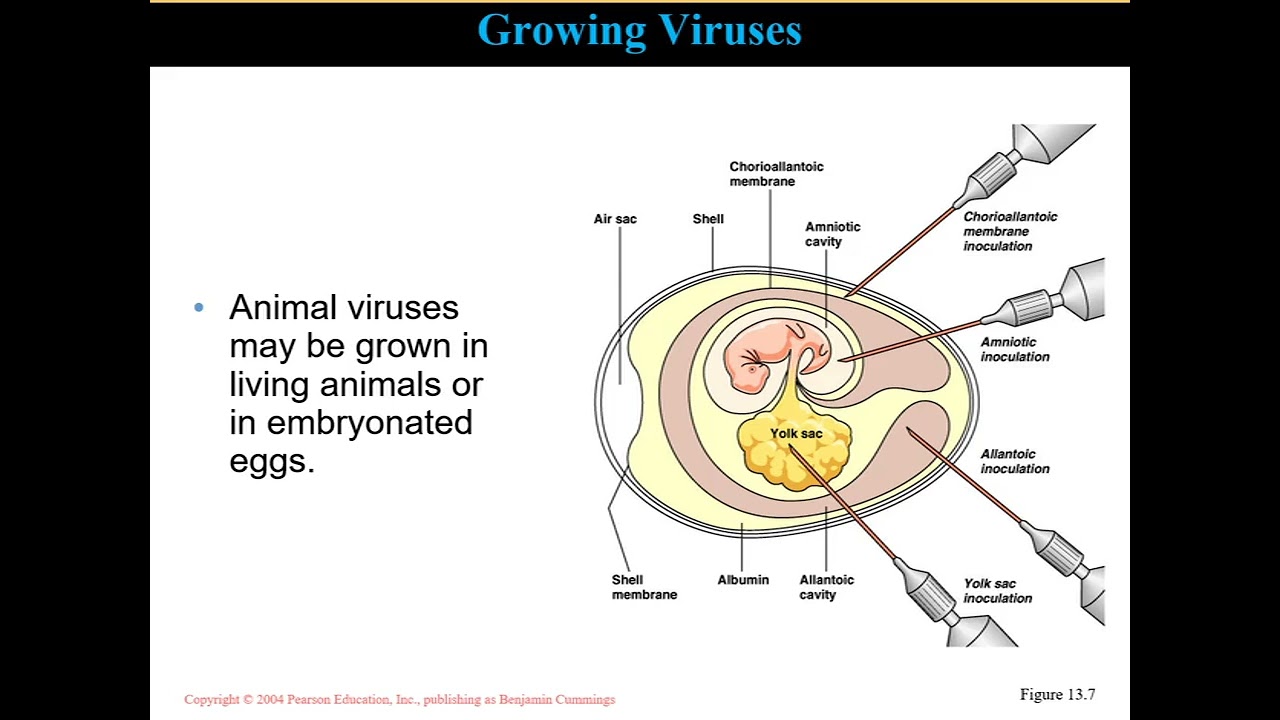 Growing Viruses

• Animal viruses may be grown in living animals or in embryonated eggs.

Chorioallantoic membrane

Air sac

Shell

Amniotic cavity

Chorioallantoic membrane inoculation

Amniotic inoculation

Yolk sac

Allantoic inoculation

Shell membrane

Albumin

Allantoic cavity

Yolk sac inoculation

Copyright © 2004 Pearson Education, Inc., publishing as Benjamin Cummings

Figure 13.7